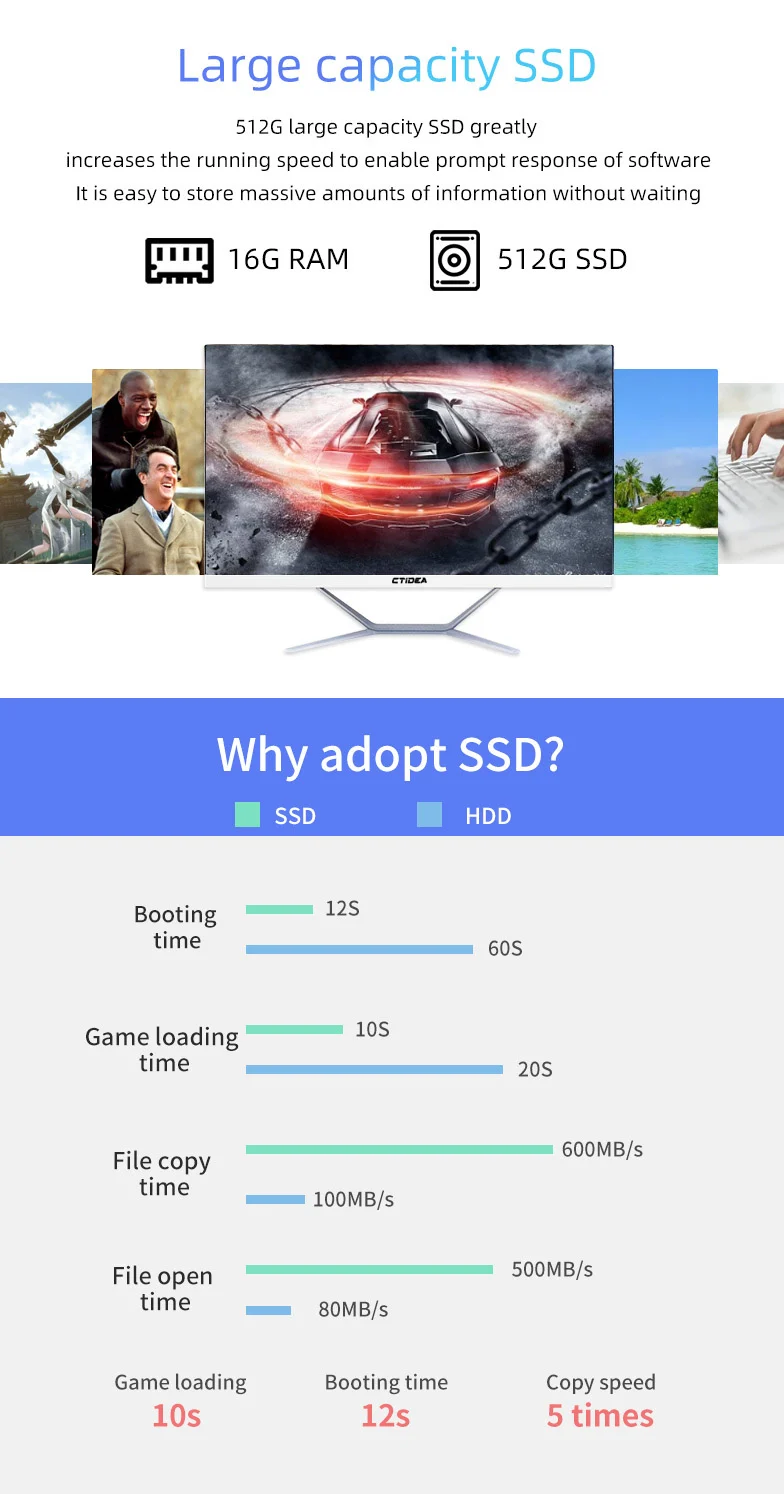 Large capacity SSD

512G large capacity SSD greatly
increases the running speed to enable prompt response of software
It is easy to store massive amounts of information without waiting

16G RAM

512G SSD

CTIDEA

Why adopt SSD?

SSD HDD

Booting time
12S
60S

Game loading time
10S
20S

File copy time
600MB/s
100MB/s

File open time
500MB/s
80MB/s

Game loading
10s

Booting time
12s

Copy speed
5 times